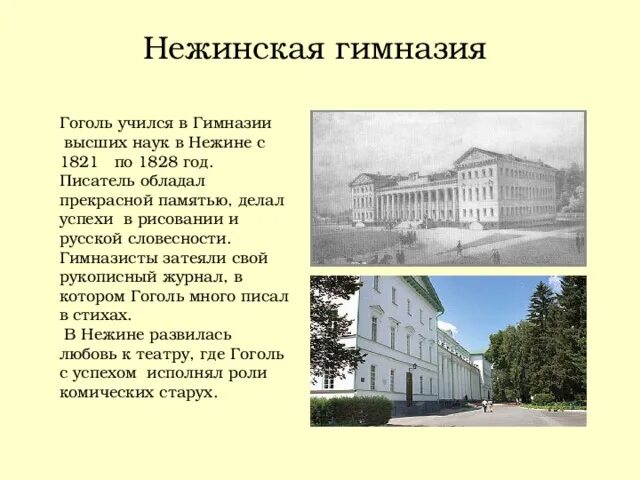 Нежинская гимназия

Гоголь учился в Гимназии высших наук в Нежине с 1821 по 1828 год. Писатель обладал прекрасной памятью, делал успехи в рисовании и русской словесности. Гимназисты затеяли свой рукописный журнал, в котором Гоголь много писал в стихах.

В Нежине развилась любовь к театру, где Гоголь с успехом исполнял роли комических старух.